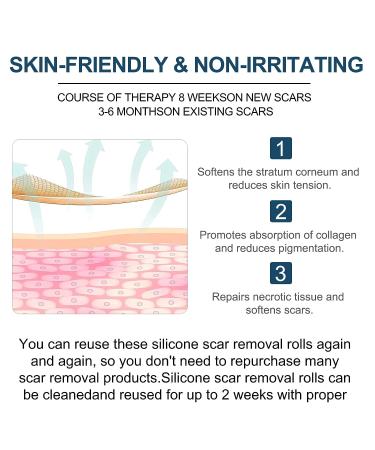 SKIN-FRIENDLY & NON-IRRITATING

COURSE OF THERAPY 8 WEEKSON NEW SCARS
3-6 MONTHSON EXISTING SCARS

1

Softens the stratum corneum and reduces skin tension.

2

Promotes absorption of collagen and reduces pigmentation.

3

Repairs necrotic tissue and softens scars.

You can reuse these silicone scar removal rolls again and again, so you don't need to repurchase many scar removal products.Silicone scar removal rolls can be cleanedand reused for up to 2 weeks with proper